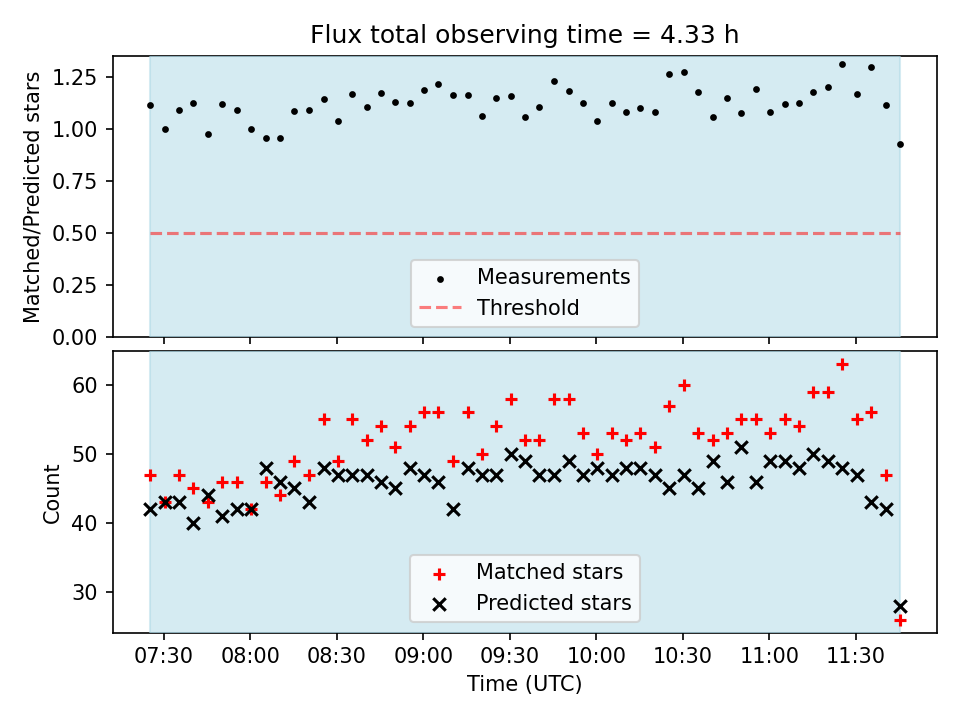 Flux total observing time = 4.33 h

Matched/Predicted stars

1.25
1.00
0.75
0.50
0.25
0.00

Measurements
Threshold

Count

60
50
40
30

Matched stars
Predicted stars

07:30 08:00 08:30 09:00 09:30 10:00 10:30 11:00 11:30

Time (UTC)